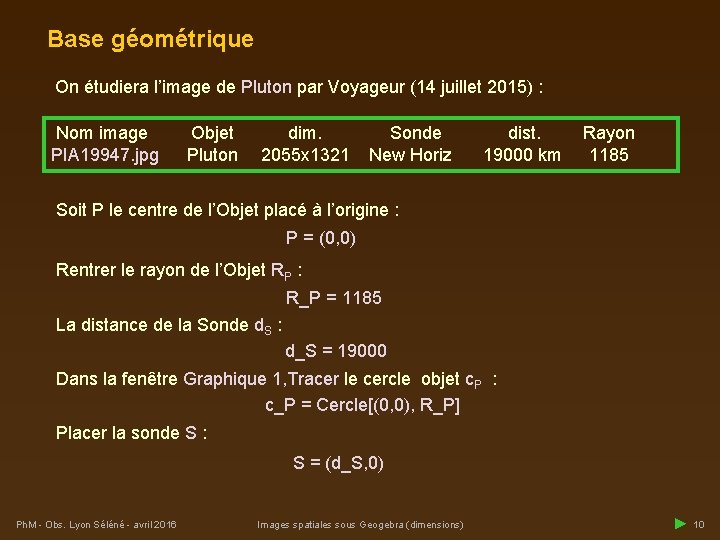 Base géométrique

On étudiera l'image de Pluton par Voyageur (14 juillet 2015) :

| Nom image | Objet | dim. | Sonde | dist. | Rayon |
|---|---|---|---|---|---|
| PIA19947.jpg | Pluton | 2055x1321 | New Horiz | 19000 km | 1185 |

Soit P le centre de l'Objet placé à l'origine :

P = (0,0)

Rentrer le rayon de l'Objet $R_P$ :

R_P = 1185

La distance de la Sonde $d_S$ :

d_S = 19000

Dans la fenêtre Graphique 1,Tracer le cercle objet $c_P$ :

c_P = Cercle[(0,0), R_P]

Placer la sonde S :

S = (d_S,0)

PhM - Obs. Lyon Séléné - avril 2016

Images spatiales sous Geogebra (dimensions)

10